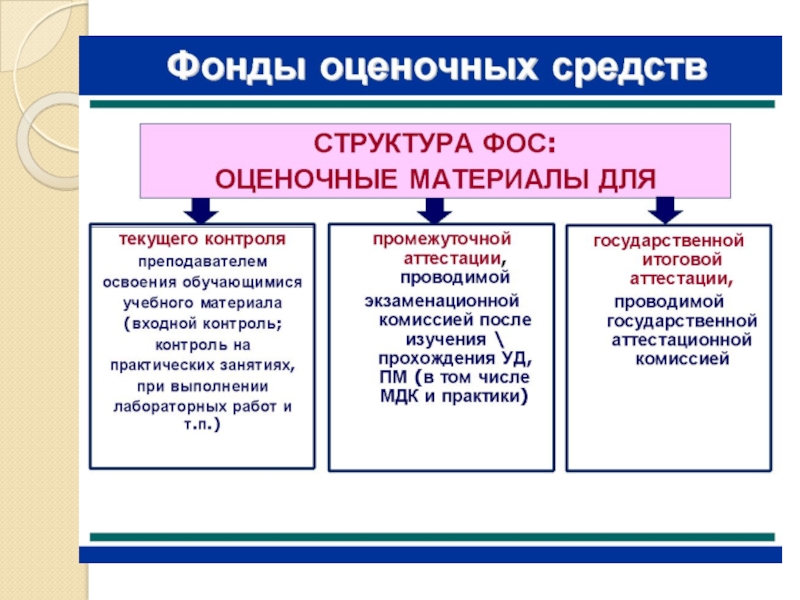 Фонды оценочных средств

СТРУКТУРА ФОС:
ОЦЕНОЧНЫЕ МАТЕРИАЛЫ ДЛЯ

текущего контроля преподавателем освоения обучающимися учебного материала (входной контроль; контроль на практических занятиях, при выполнении лабораторных работ и т.п.)

промежуточной аттестации, проводимой экзаменационной комиссией после изучения \ прохождения УД, ПМ (в том числе МДК и практики)

государственной итоговой аттестации, проводимой государственной аттестационной комиссией